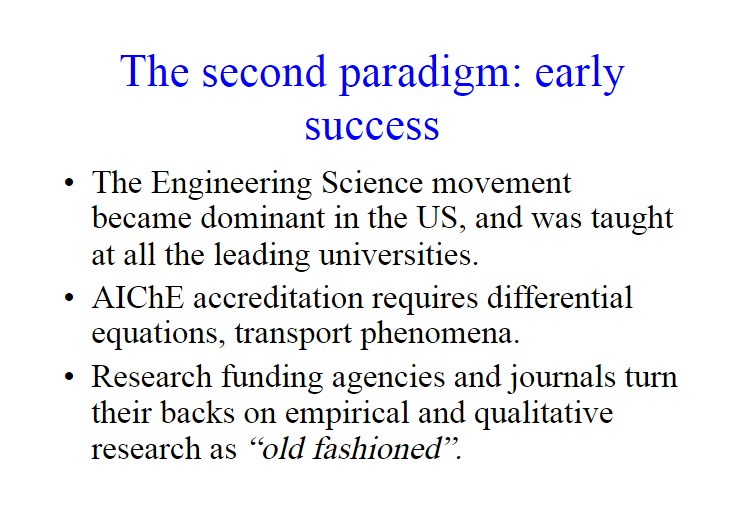 The second paradigm: early success

• The Engineering Science movement became dominant in the US, and was taught at all the leading universities.

• AIChE accreditation requires differential equations, transport phenomena.

• Research funding agencies and journals turn their backs on empirical and qualitative research as “old fashioned”.